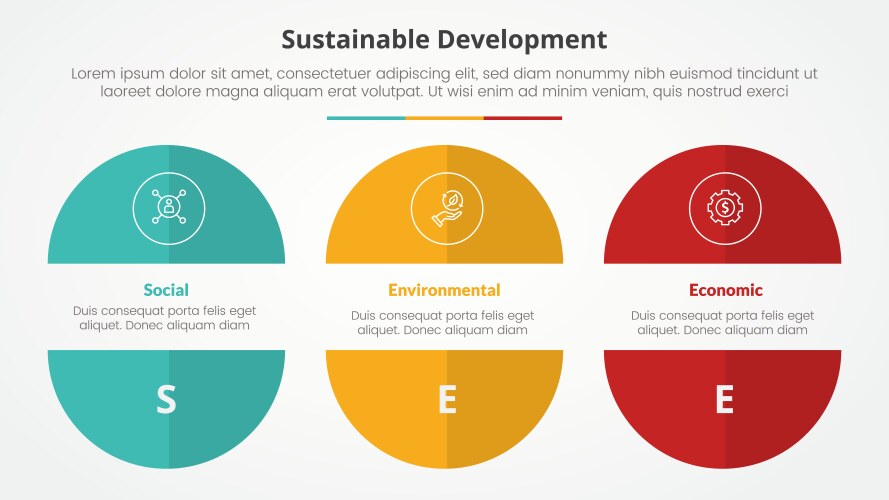 Sustainable Development

Lorem ipsum dolor sit amet, consectetuer adipiscing elit, sed diam nonummy nibh euismod tincidunt ut laoreet dolore magna aliquam erat volutpat. Ut wisi enim ad minim veniam, quis nostrud exerci

Social

Duis consequat porta felis eget aliquet. Donec aliquam diam

S

Environmental

Duis consequat porta felis eget aliquet. Donec aliquam diam

E

Economic

Duis consequat porta felis eget aliquet. Donec aliquam diam

E